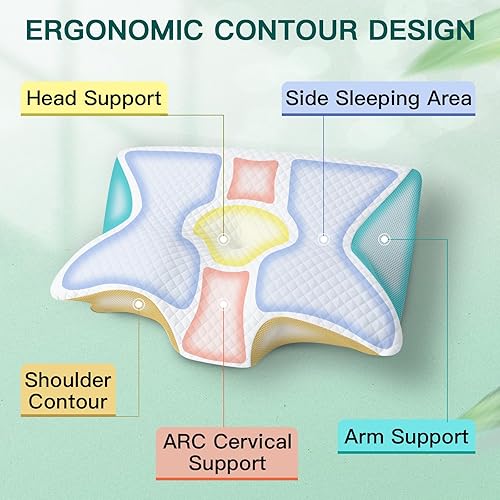 ERGONOMIC CONTOUR DESIGN

Head Support

Side Sleeping Area

Shoulder Contour

ARC Cervical Support

Arm Support